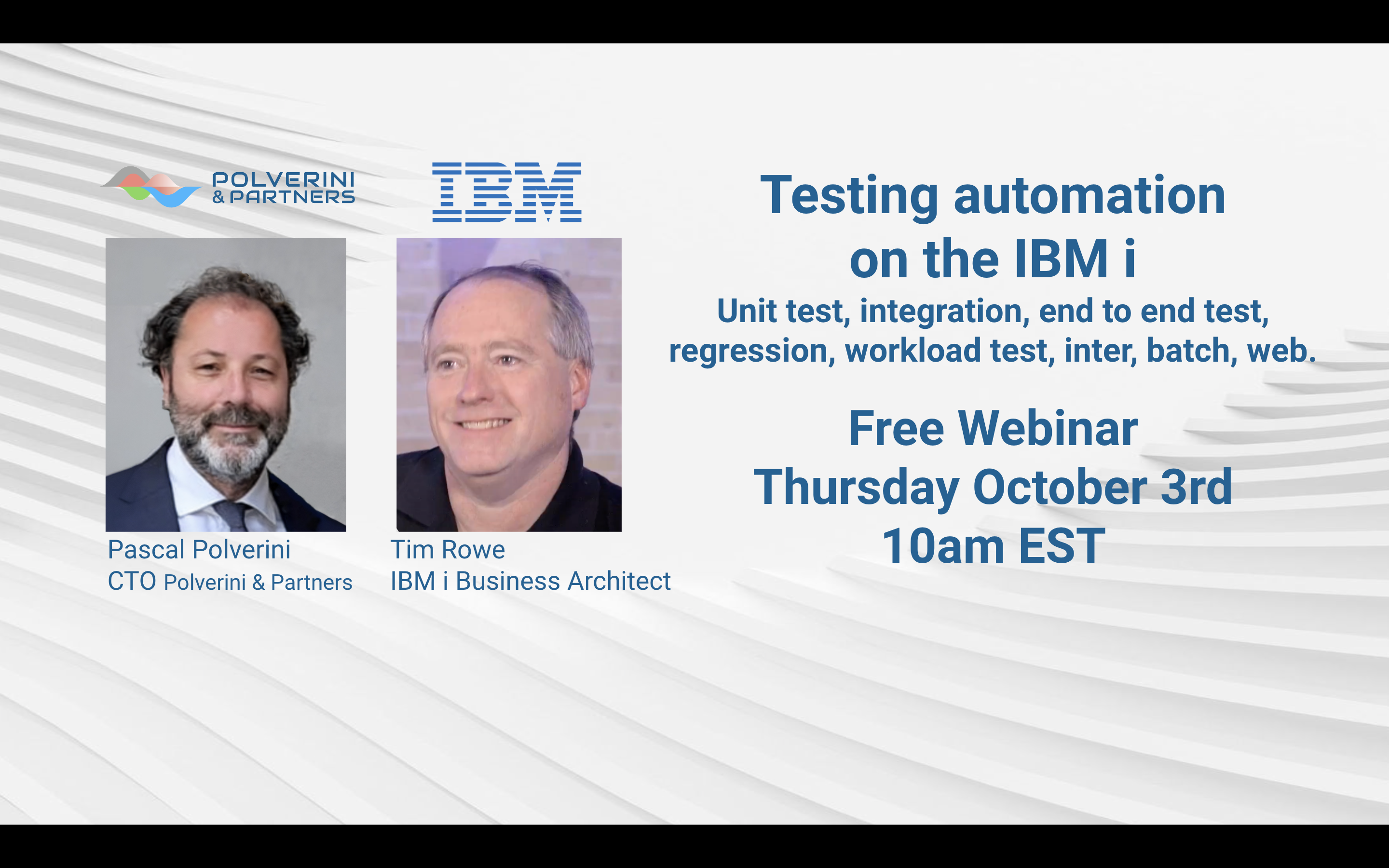 POLVERINI
& PARTNERS

IBM

Pascal Polverini
CTO Polverini & Partners

Tim Rowe
IBM i Business Architect

Testing automation
on the IBM i
Unit test, integration, end to end test, regression, workload test, inter, batch, web.

Free Webinar
Thursday October 3rd
10am EST